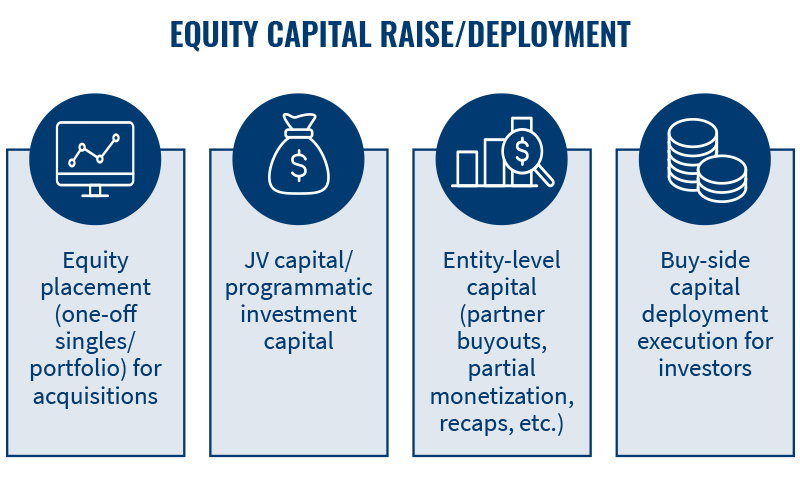 EQUITY CAPITAL RAISE/DEPLOYMENT

$

$

Equity placement (one-off singles/ portfolio) for acquisitions

JV capital/ programmatic investment capital

Entity-level capital (partner buyouts, partial monetization, recaps, etc.)

Buy-side capital deployment execution for investors